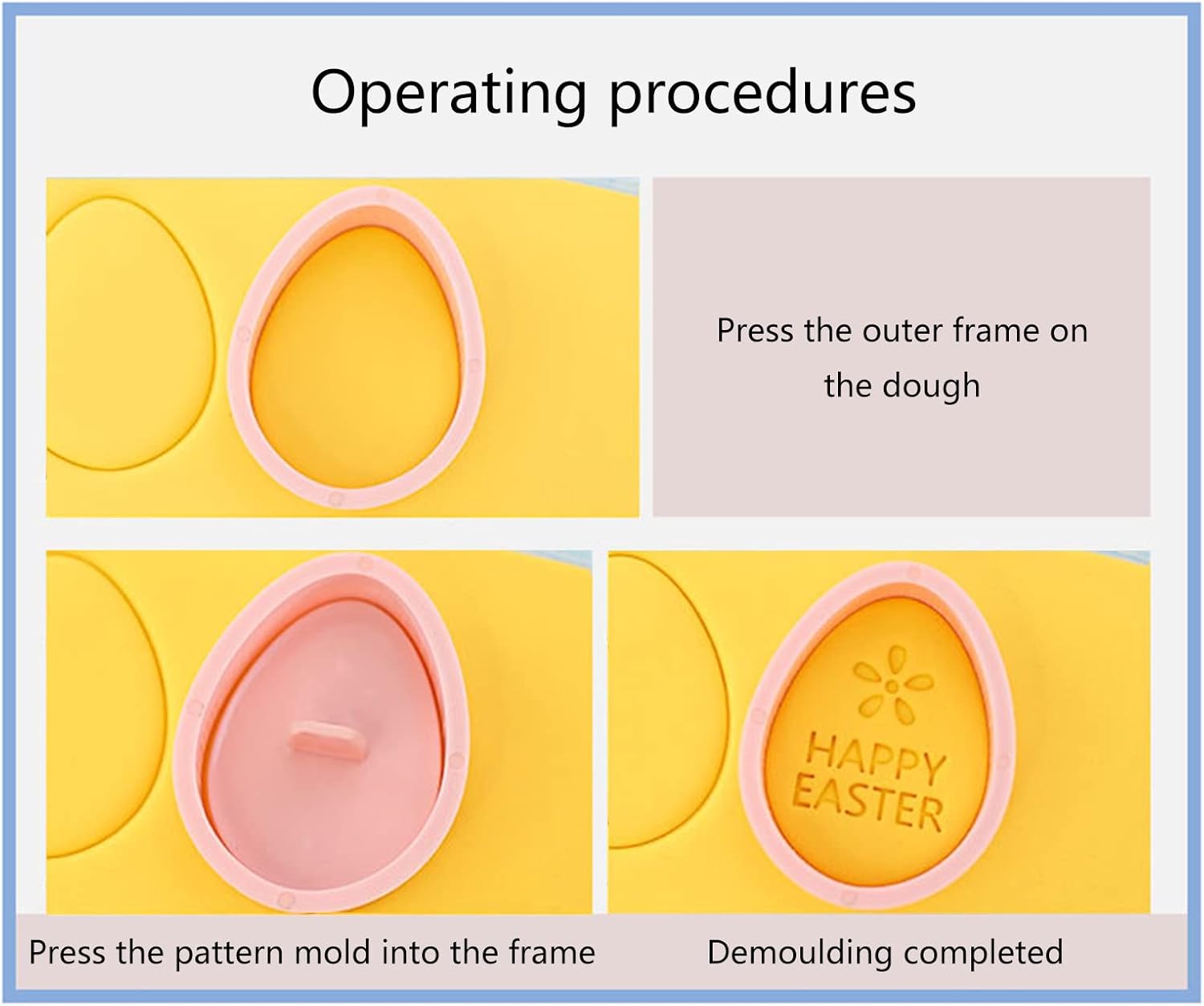 Operating procedures

Press the outer frame on the dough

HAPPY EASTER

Press the pattern mold into the frame

Demoulding completed